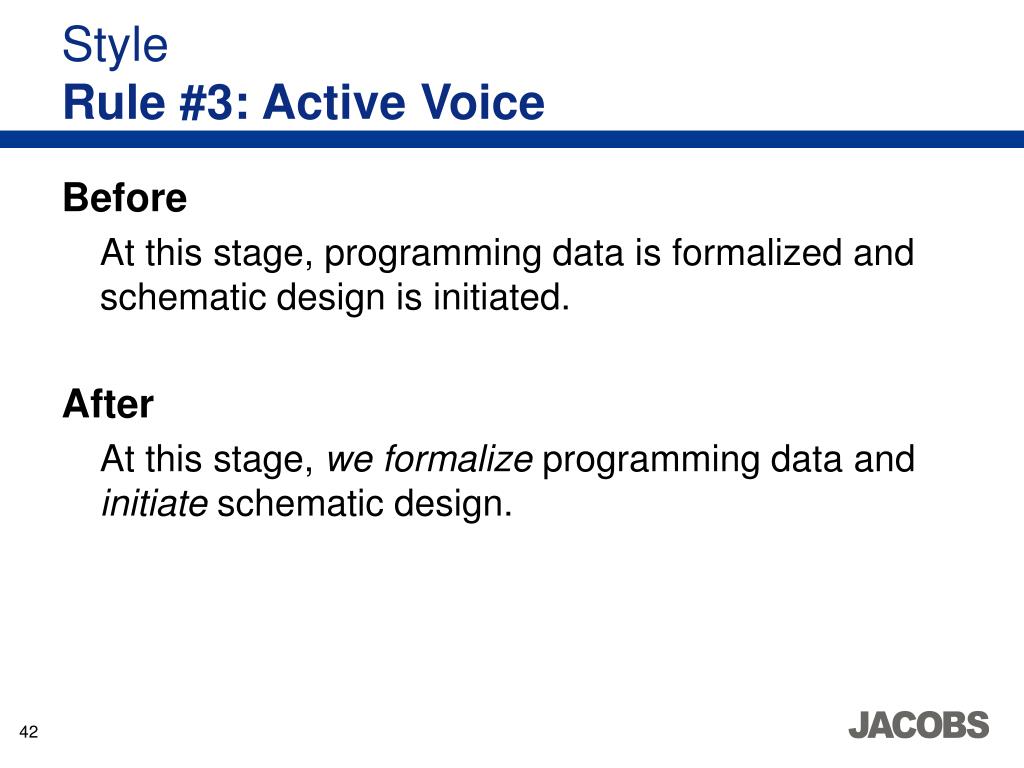 Style
Rule #3: Active Voice

Before

At this stage, programming data is formalized and schematic design is initiated.

After

At this stage, we formalize programming data and initiate schematic design.

42

JACOBS